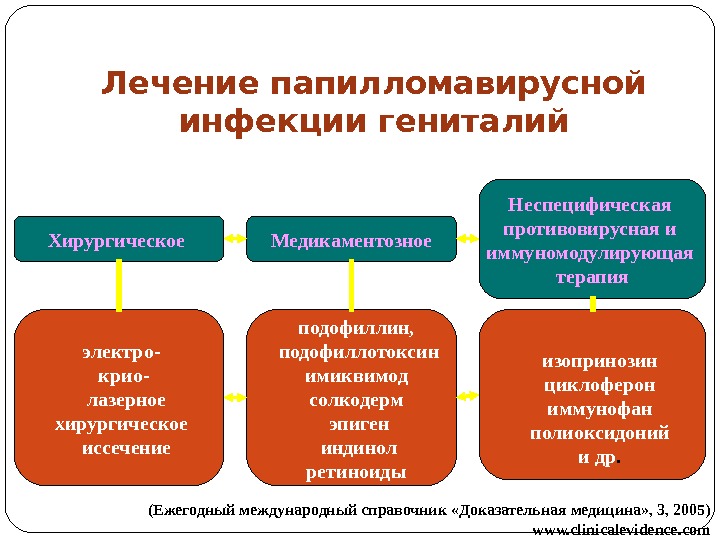 Лечение папилломавирусной инфекции гениталий

Хирургическое

Медикаментозное

Неспецифическая противовирусная и иммуномодулирующая терапия

электро-
крио-
лазерное
хирургическое
иссечение

подофиллин,
подофиллотоксин
имиквимод
солкодерм
эпиген
индинол
ретиноиды

изопринозин
циклоферон
иммунофан
полиоксидоний
и др.

(Ежегодный международный справочник «Доказательная медицина», 3, 2005)
www.clinicalevidence.com